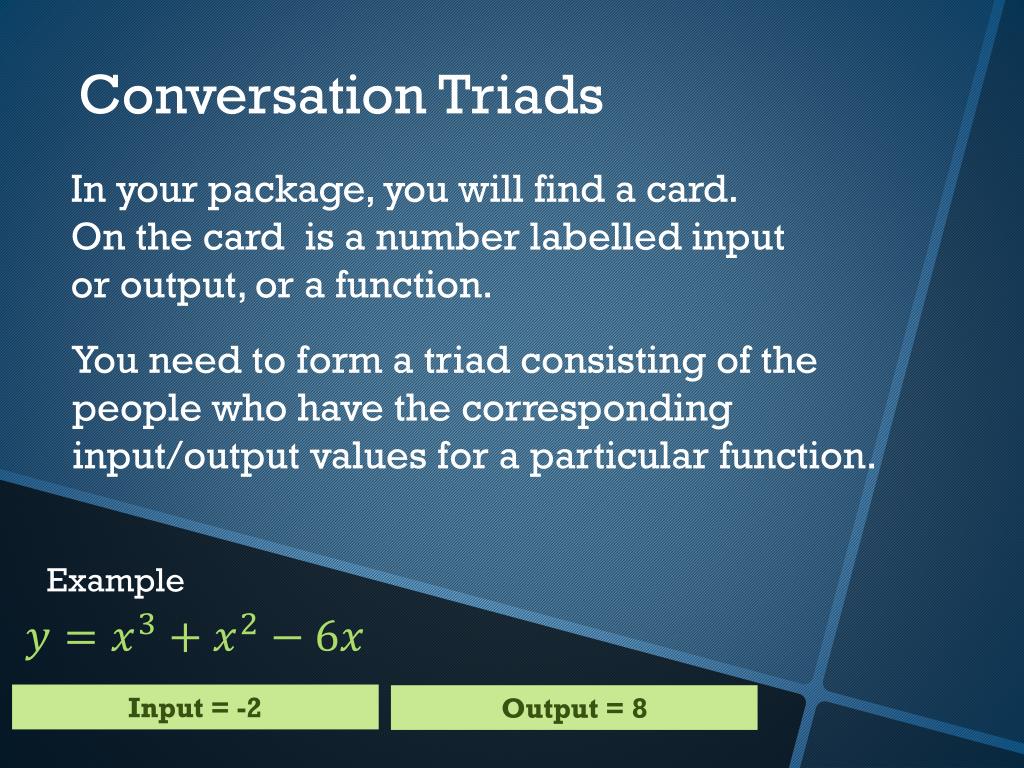 Conversation Triads

In your package, you will find a card. On the card is a number labelled input or output, or a function.

You need to form a triad consisting of the people who have the corresponding input/output values for a particular function.

Example
$y = x^3 + x^2 - 6x$

Input = -2

Output = 8